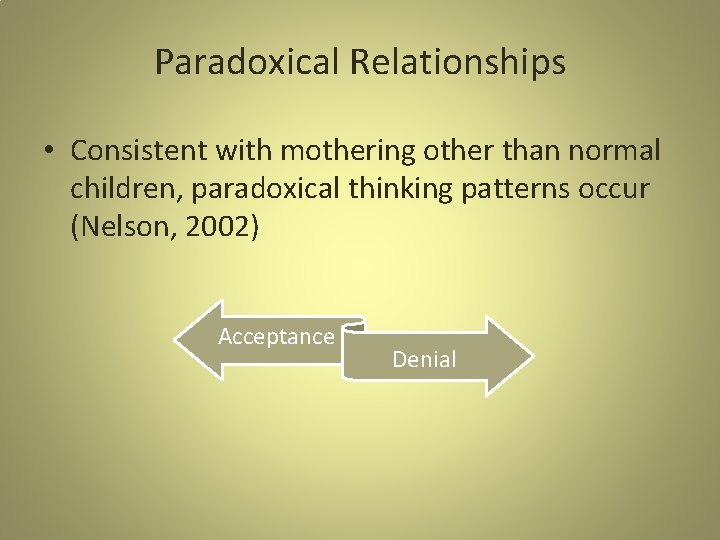 Paradoxical Relationships

• Consistent with mothering other than normal children, paradoxical thinking patterns occur (Nelson, 2002)

Acceptance

Denial